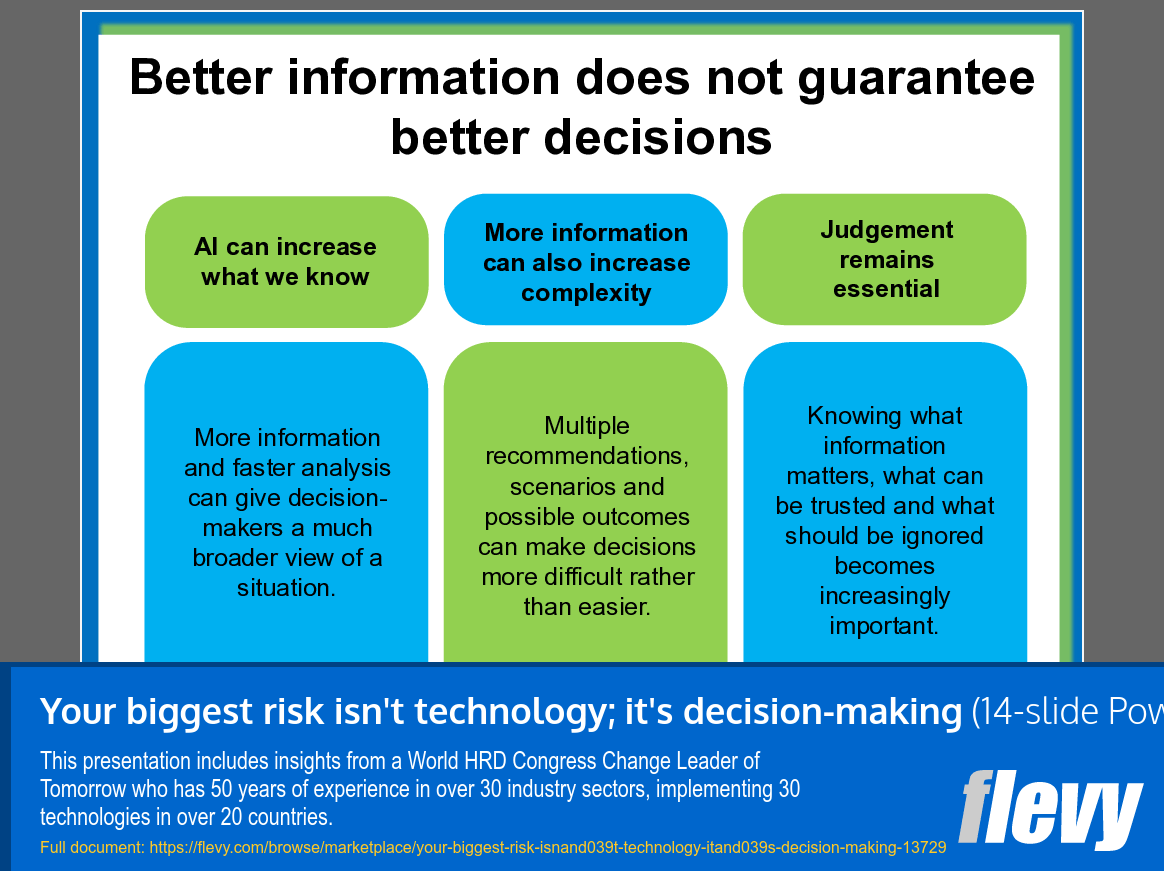 Better information does not guarantee better decisions

AI can increase what we know

More information can also increase complexity

Judgement remains essential

More information and faster analysis can give decision-makers a much broader view of a situation.

Multiple recommendations, scenarios and possible outcomes can make decisions more difficult rather than easier.

Knowing what information matters, what can be trusted and what should be ignored becomes increasingly important.

Your biggest risk isn't technology; it's decision-making (14-slide Pow

This presentation includes insights from a World HRD Congress Change Leader of Tomorrow who has 50 years of experience in over 30 industry sectors, implementing 30 technologies in over 20 countries.

Full document: https://flevy.com/browse/marketplace/your-biggest-risk-isnand039t-technology-itand039s-decision-making-13729

flevy